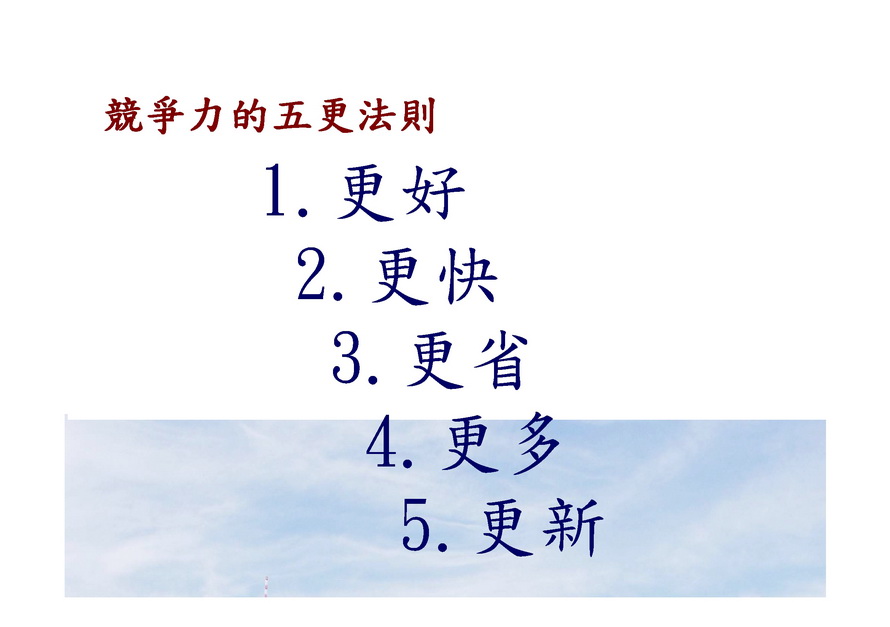 競爭力的五更法則

1. 更好

2. 更快

3. 更省

4. 更多

5. 更新